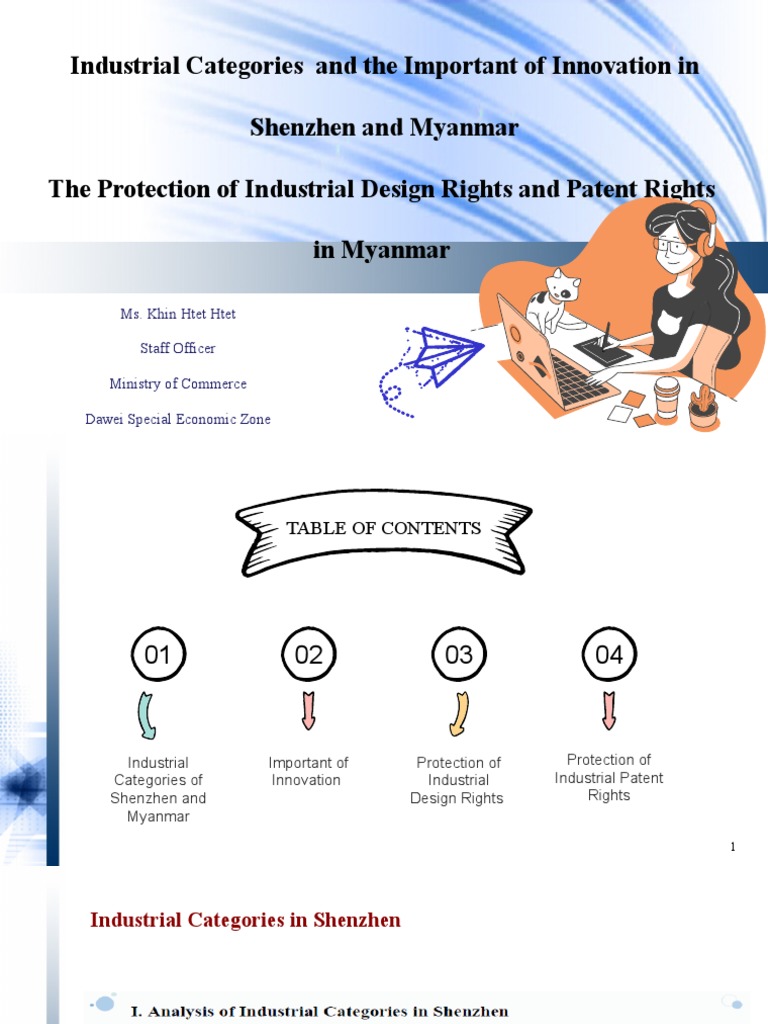 Industrial Categories and the Important of Innovation in Shenzhen and Myanmar

The Protection of Industrial Design Rights and Patent Rights in Myanmar

Ms. Khin Htet Htet

Staff Officer

Ministry of Commerce

Dawei Special Economic Zone

TABLE OF CONTENTS

01

Industrial Categories of Shenzhen and Myanmar

02

Important of Innovation

03

Protection of Industrial Design Rights

04

Protection of Industrial Patent Rights

1

Industrial Categories in Shenzhen

I. Analysis of Industrial Categories in Shenzhen